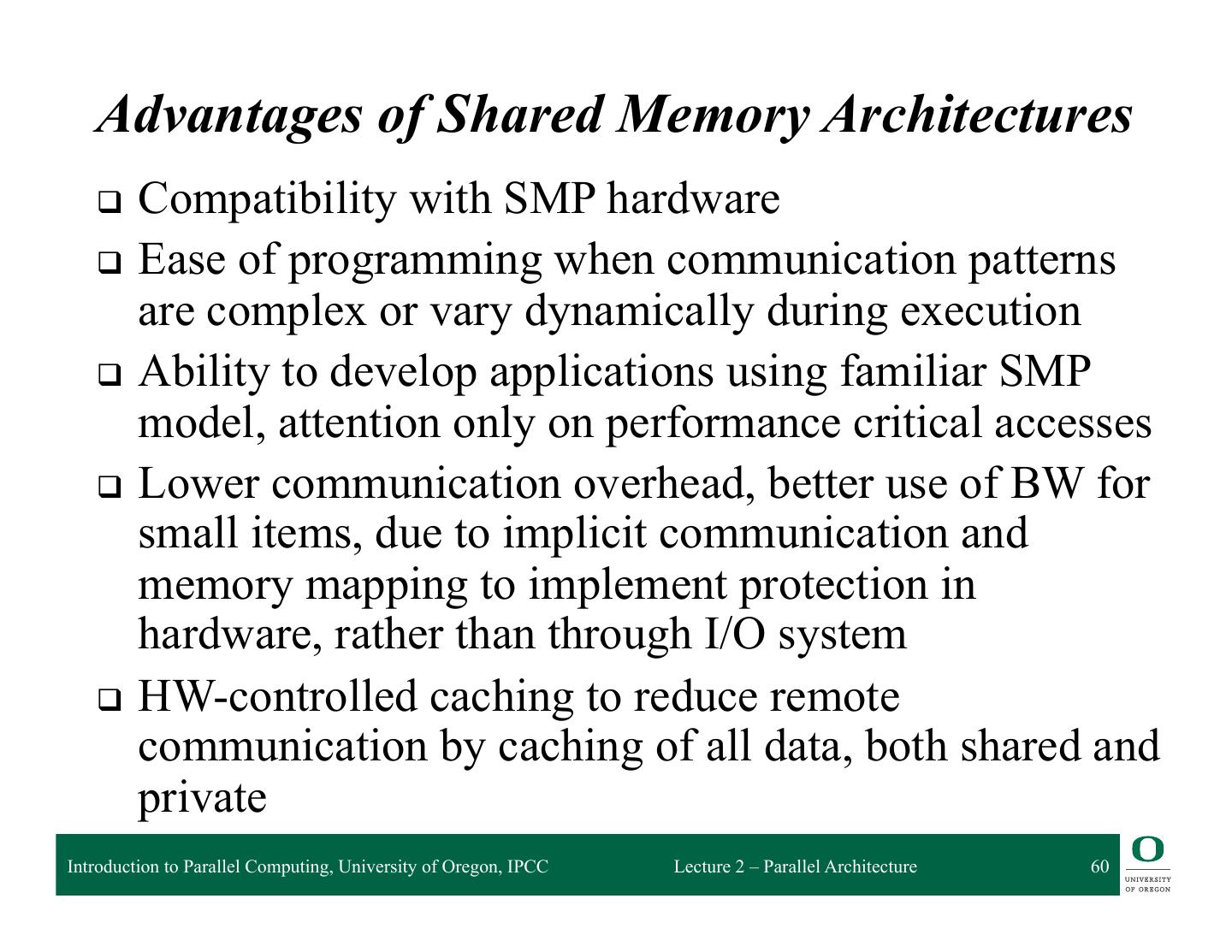 Advantages of Shared Memory Architectures

❑ Compatibility with SMP hardware

❑ Ease of programming when communication patterns are complex or vary dynamically during execution

❑ Ability to develop applications using familiar SMP model, attention only on performance critical accesses

❑ Lower communication overhead, better use of BW for small items, due to implicit communication and memory mapping to implement protection in hardware, rather than through I/O system

❑ HW-controlled caching to reduce remote communication by caching of all data, both shared and private

Introduction to Parallel Computing, University of Oregon, IPCC    Lecture 2 – Parallel Architecture    60

O
UNIVERSITY OF OREGON